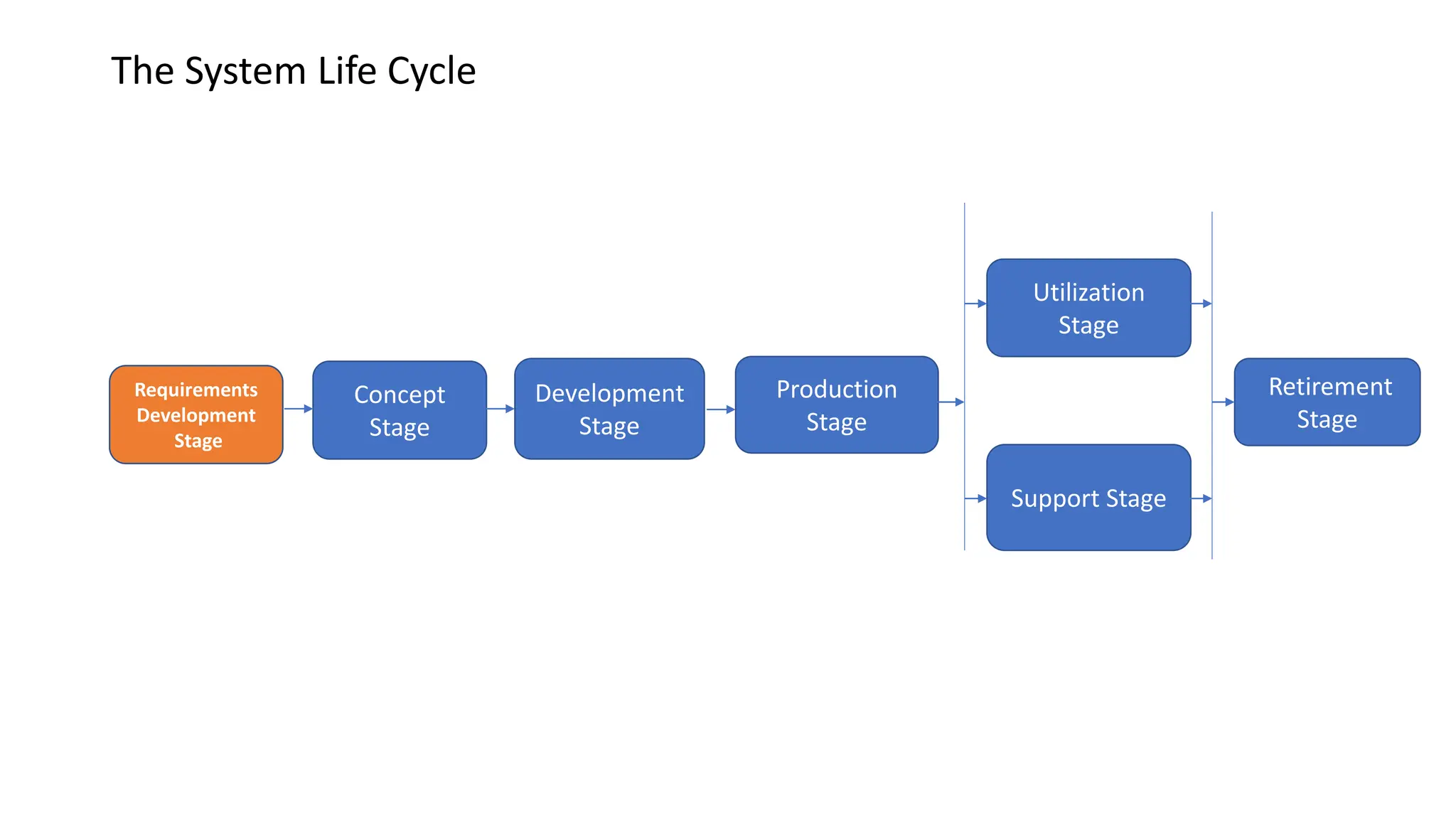 The System Life Cycle

Requirements Development Stage

Concept Stage

Development Stage

Production Stage

Utilization Stage

Support Stage

Retirement Stage